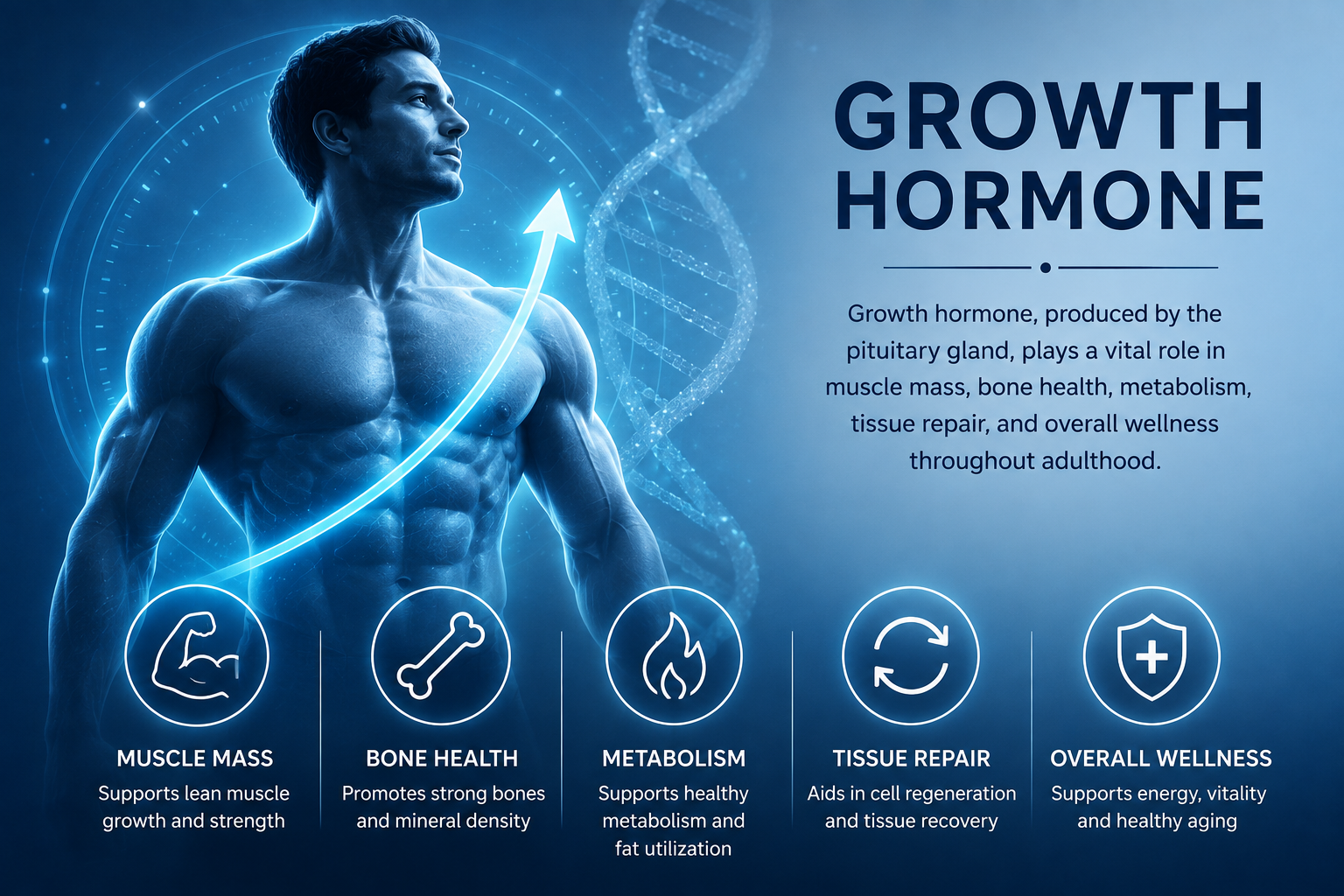 GROWTH HORMONE

Growth hormone, produced by the pituitary gland, plays a vital role in muscle mass, bone health, metabolism, tissue repair, and overall wellness throughout adulthood.

MUSCLE MASS
Supports lean muscle growth and strength

BONE HEALTH
Promotes strong bones and mineral density

METABOLISM
Supports healthy metabolism and fat utilization

TISSUE REPAIR
Aids in cell regeneration and tissue recovery

OVERALL WELLNESS
Supports energy, vitality and healthy aging